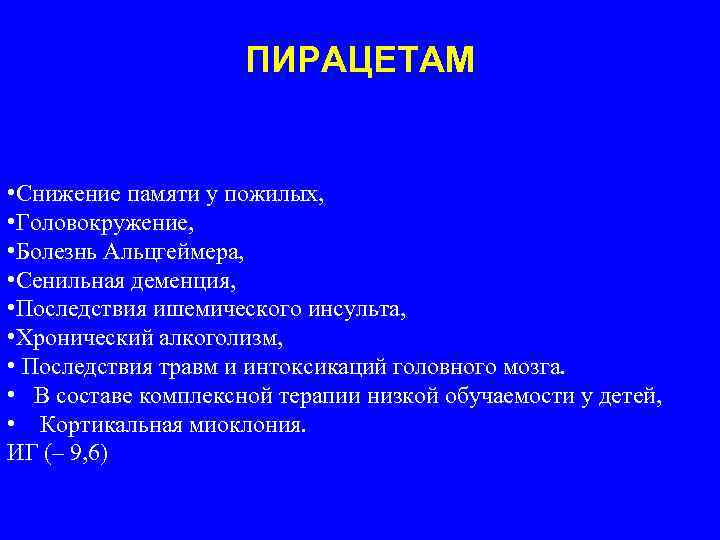 ПИРАЦЕТАМ

•Снижение памяти у пожилых,
•Головокружение,
•Болезнь Альцгеймера,
•Сенильная деменция,
•Последствия ишемического инсульта,
•Хронический алкоголизм,
• Последствия травм и интоксикаций головного мозга.
• В составе комплексной терапии низкой обучаемости у детей,
• Кортикальная миоклония.
ИГ (– 9,6)